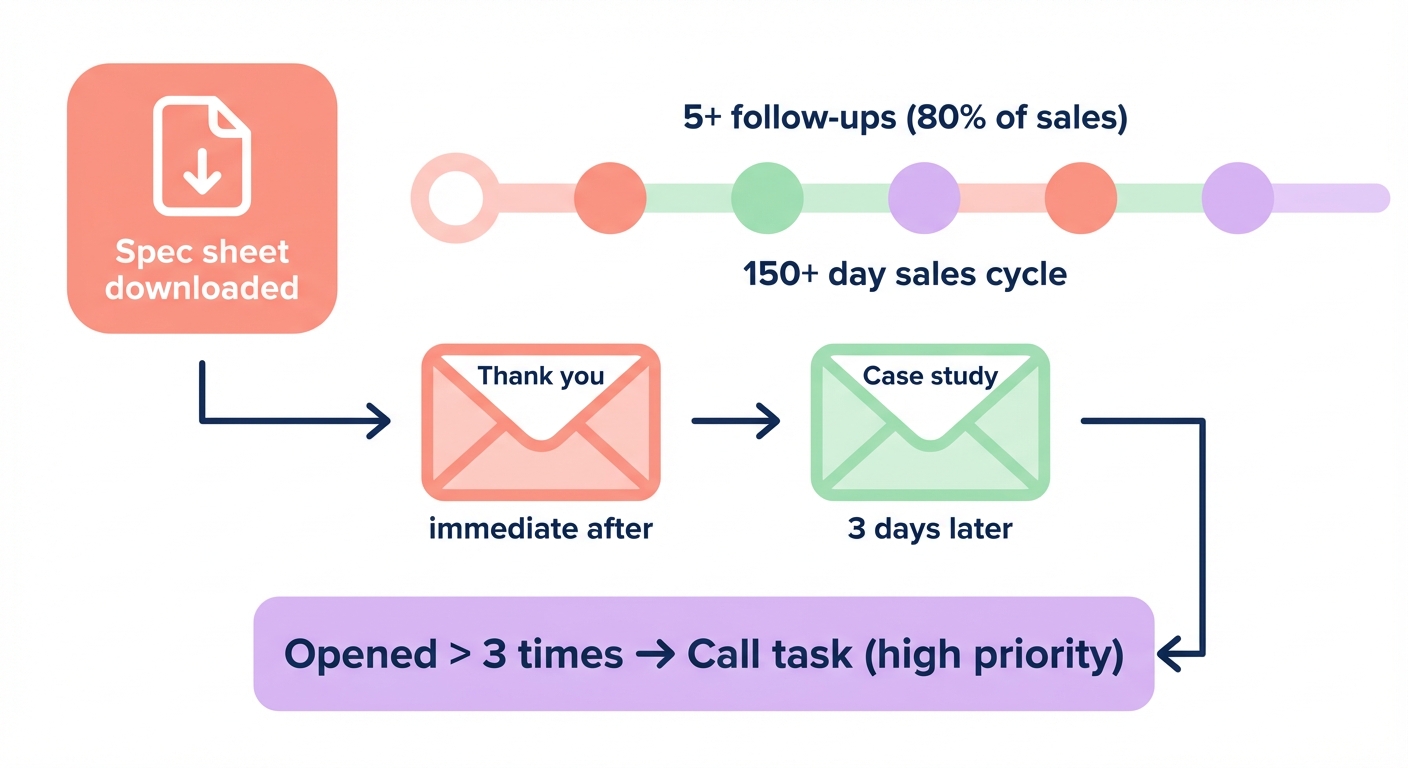 Spec sheet downloaded

5+ follow-ups (80% of sales)

150+ day sales cycle

Thank you

immediate after

Case study

3 days later

Opened > 3 times → Call task (high priority)